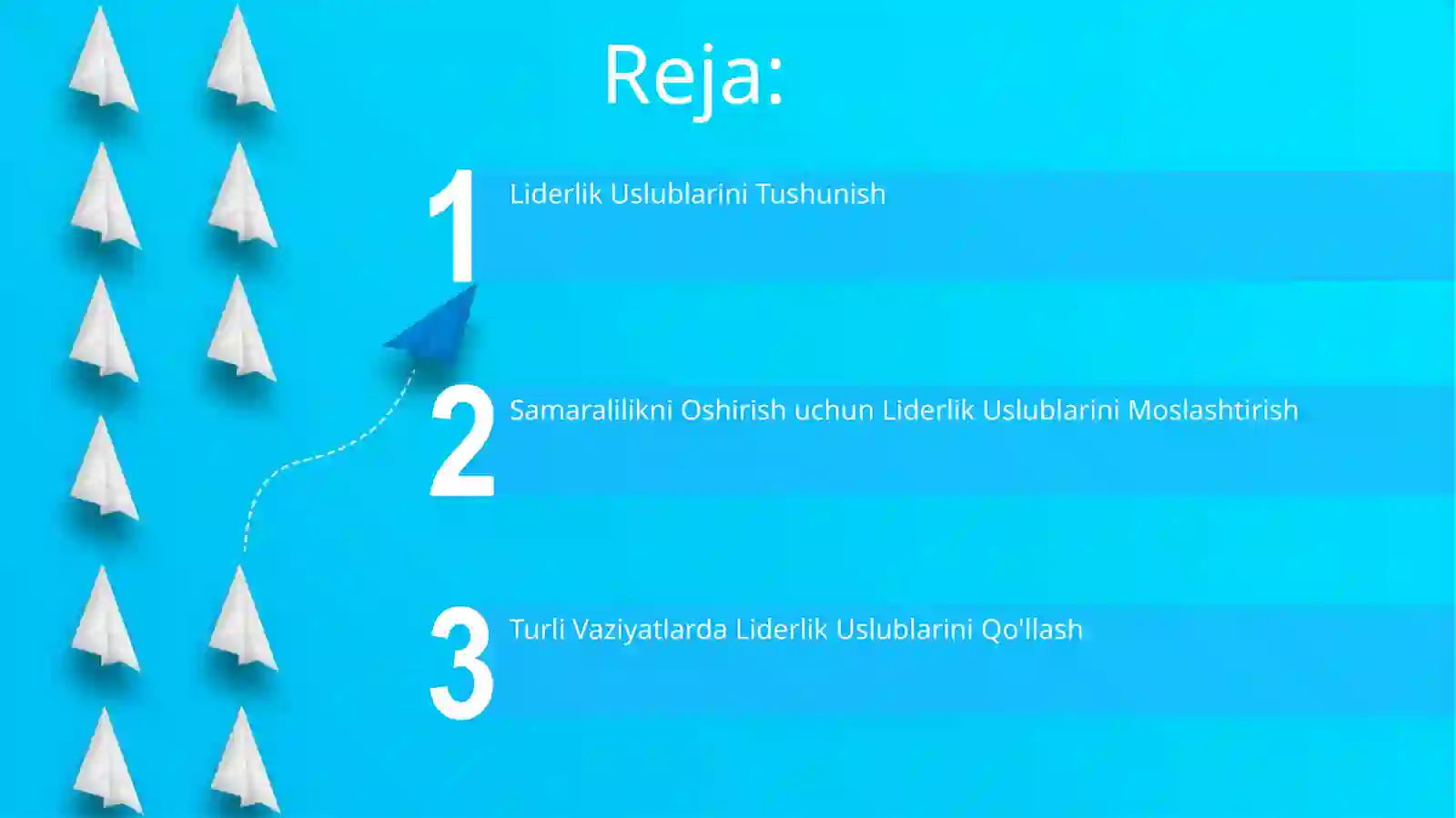 Reja:

1 Liderlik Uslublarini Tushunish

2 Samaralilikni Oshirish uchun Liderlik Uslublarini Moslashtirish

3 Turli Vaziyatlarda Liderlik Uslublarini Qo'llash